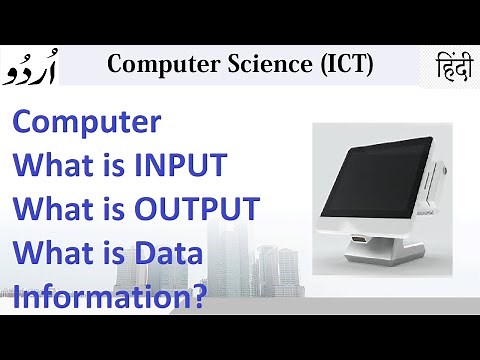 اُردُو

Computer Science (ICT)

हिंदी

Computer
What is INPUT
What is OUTPUT
What is Data
Information?